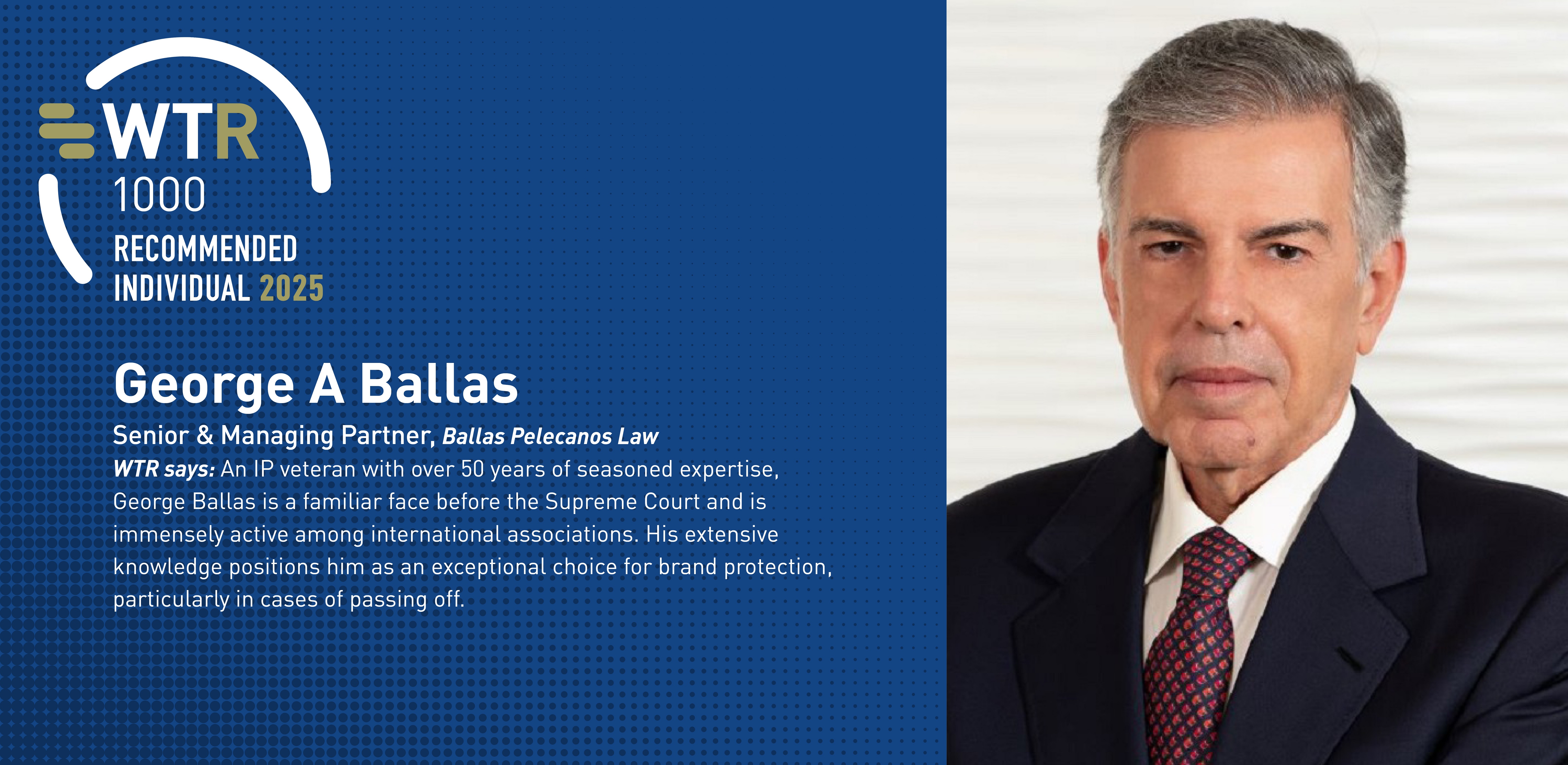 WTR
1000
RECOMMENDED
INDIVIDUAL 2025

George A Ballas

Senior & Managing Partner, Ballas Pelecanos Law

WTR says: An IP veteran with over 50 years of seasoned expertise, George Ballas is a familiar face before the Supreme Court and is immensely active among international associations. His extensive knowledge positions him as an exceptional choice for brand protection, particularly in cases of passing off.